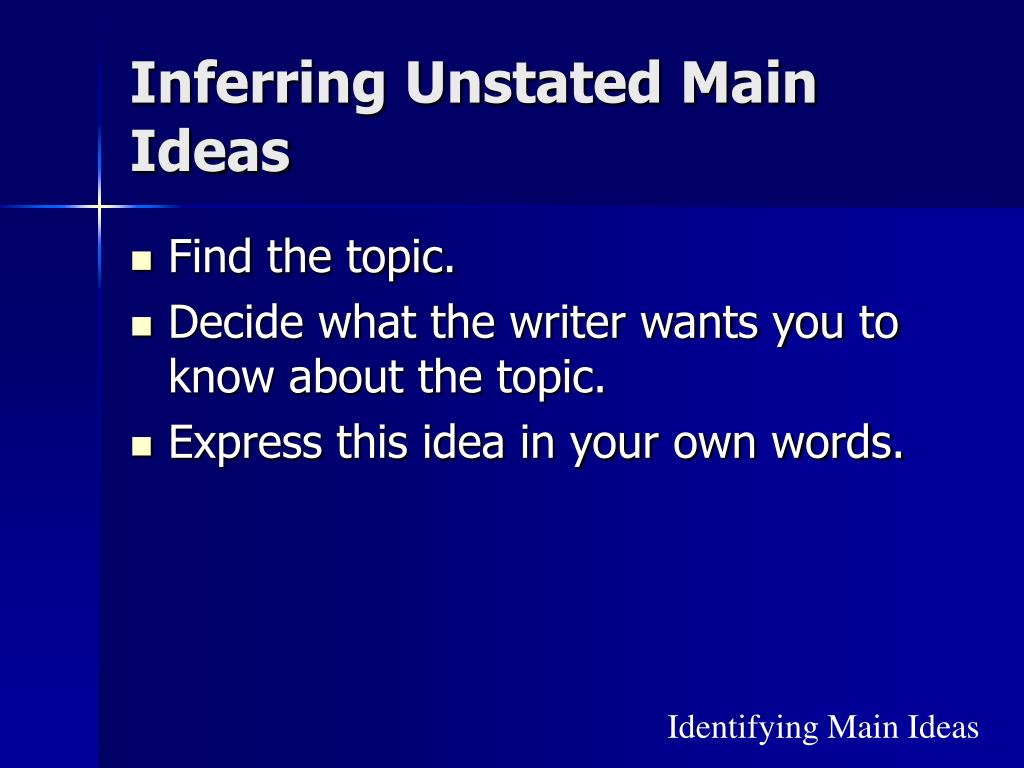 Inferring Unstated Main Ideas

- Find the topic.
- Decide what the writer wants you to know about the topic.
- Express this idea in your own words.

Identifying Main Ideas